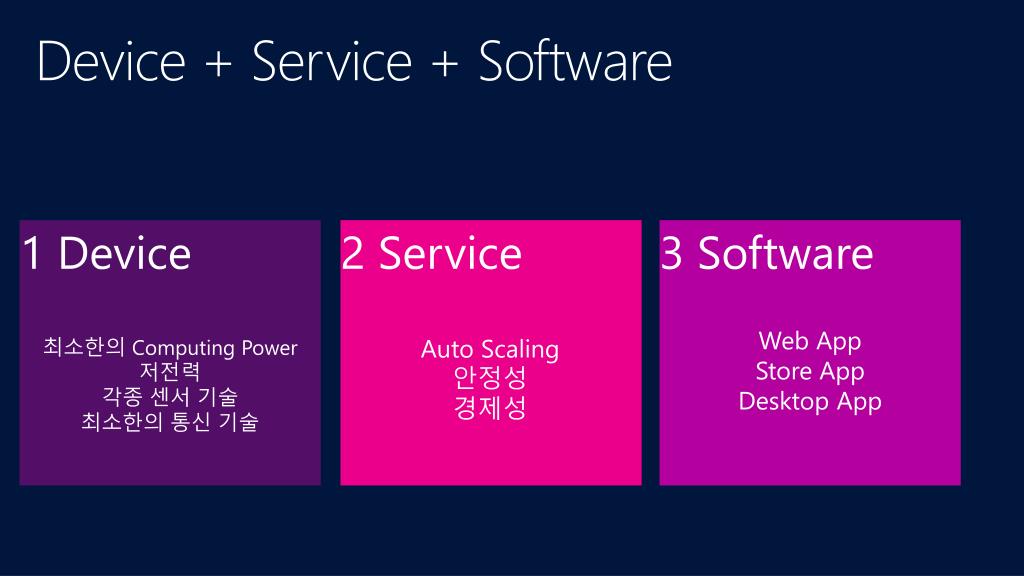 Device + Service + Software

1 Device

최소한의 Computing Power
저전력
각종 센서 기술
최소한의 통신 기술

2 Service

Auto Scaling
안정성
경제성

3 Software

Web App
Store App
Desktop App